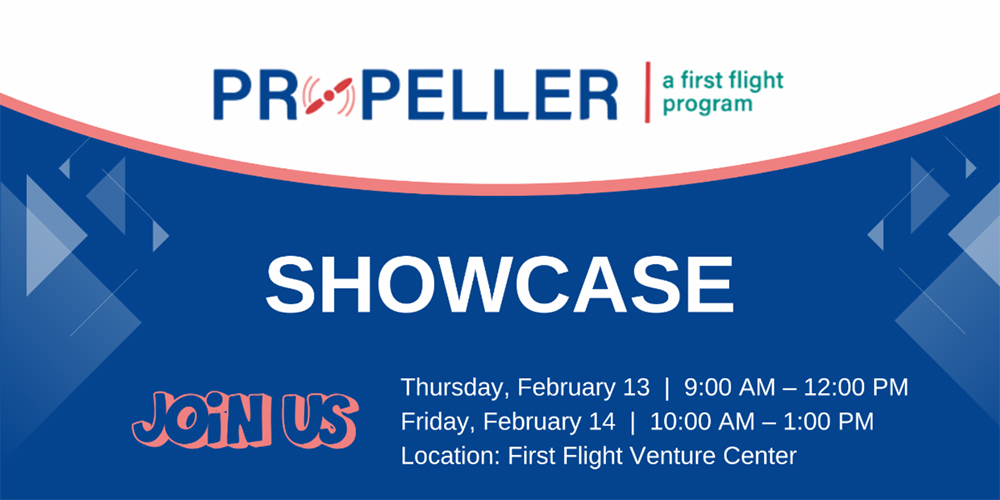 PROPELLER | a first flight program

SHOWCASE

JOIN US

Thursday, February 13 | 9:00 AM – 12:00 PM
Friday, February 14 | 10:00 AM – 1:00 PM
Location: First Flight Venture Center